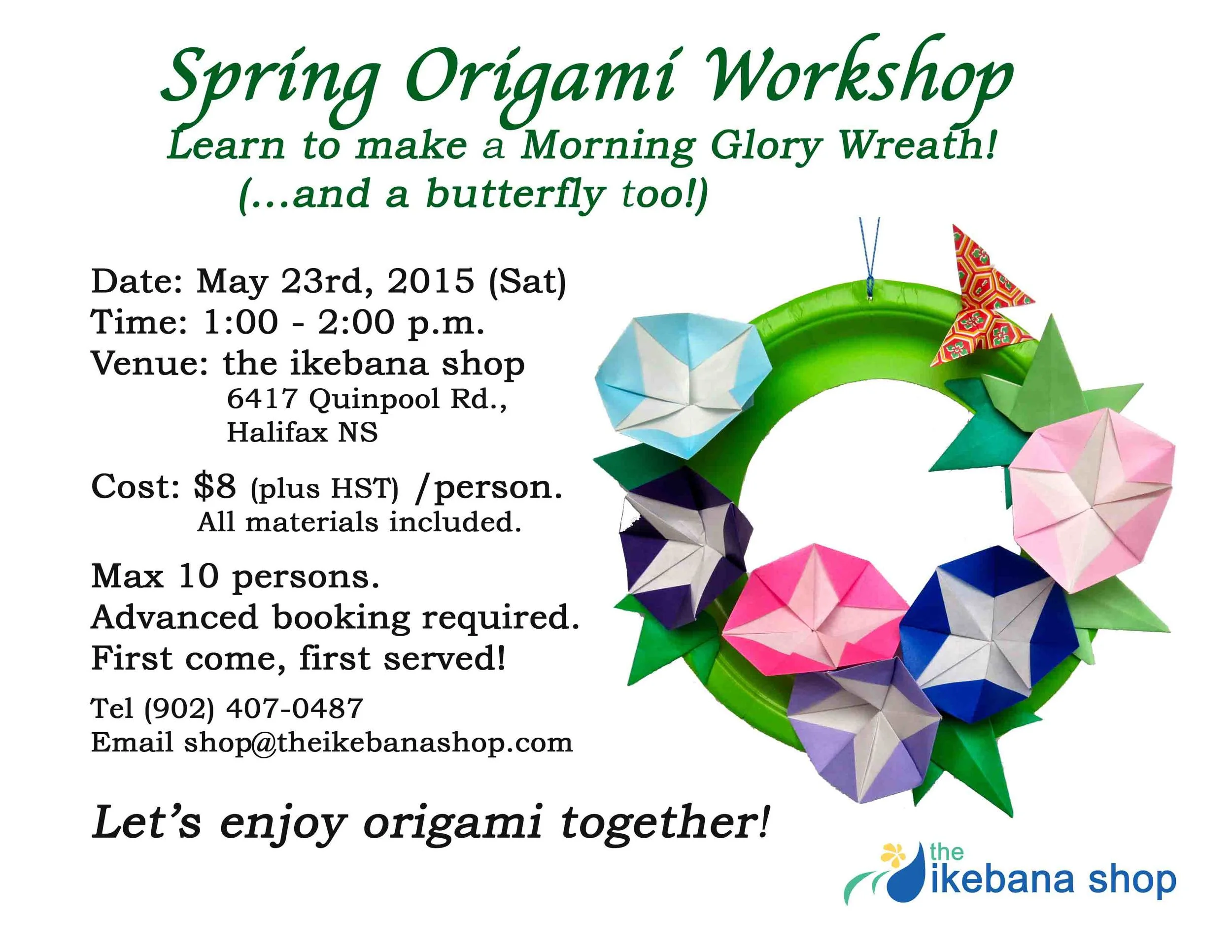 Spring Origami Workshop
Learn to make a Morning Glory Wreath!
(...and a butterfly too!)

Date: May 23rd, 2015 (Sat)
Time: 1:00 - 2:00 p.m.
Venue: the ikebana shop
6417 Quinpool Rd.,
Halifax NS

Cost: \$8 (plus HST) /person.
All materials included.

Max 10 persons.
Advanced booking required.
First come, first served!

Tel (902) 407-0487
Email shop@theikebanashop.com

Let's enjoy origami together!

the ikebana shop